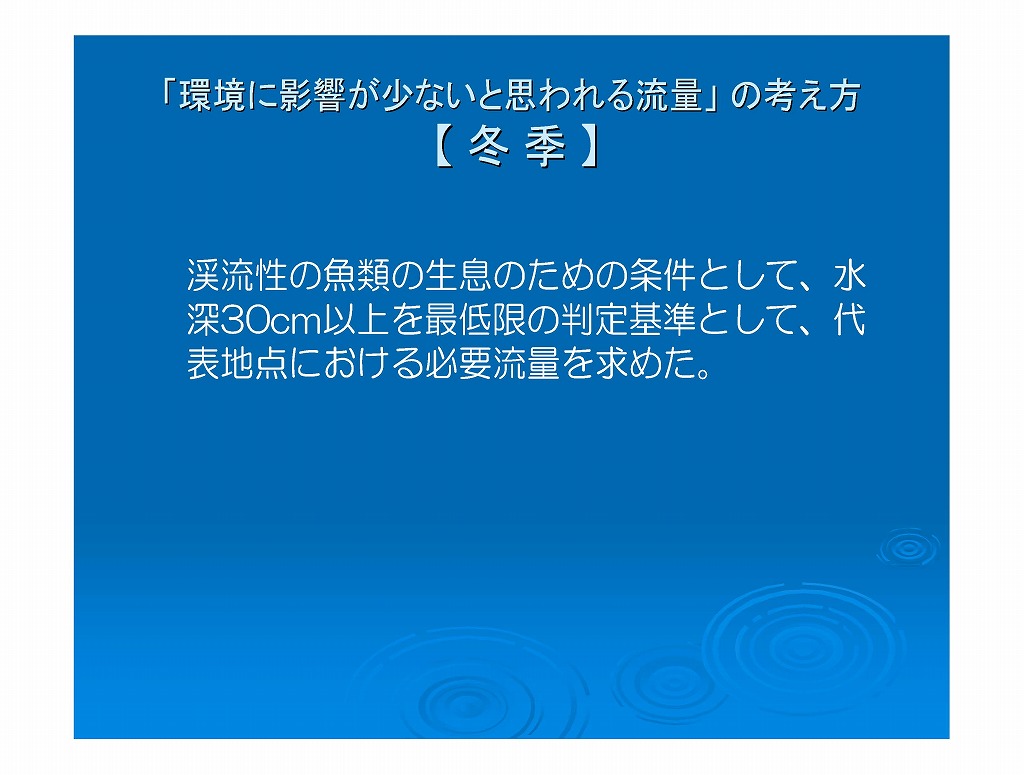 「環境に影響が少ないと思われる流量」の考え方
【 冬 季 】

渓流性の魚類の生息のための条件として、水深30cm以上を最低限の判定基準として、代表地点における必要流量を求めた。